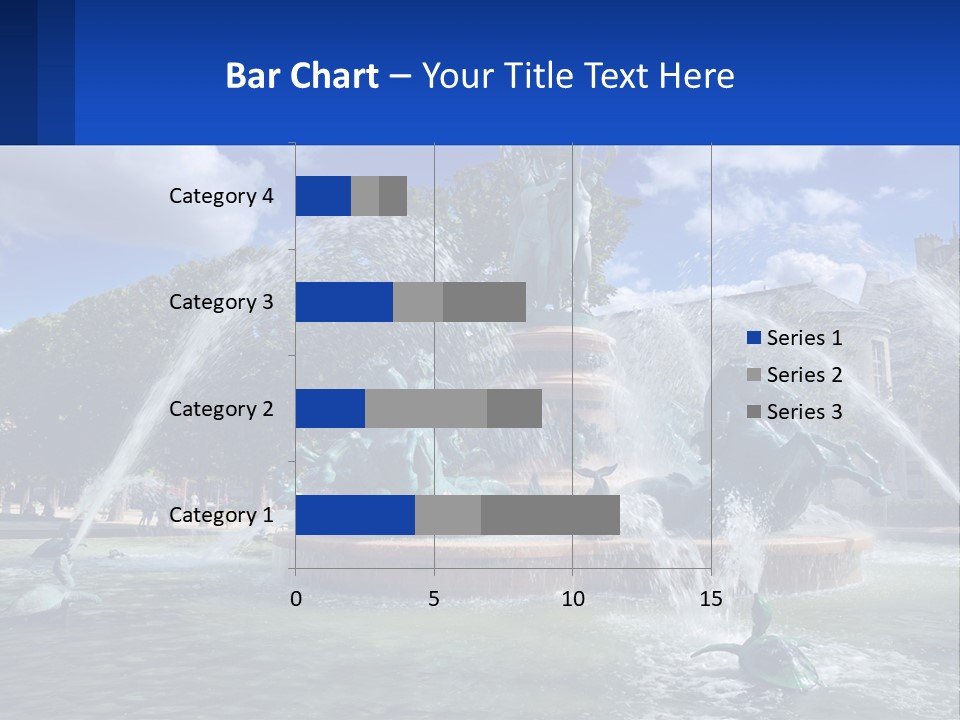 Bar Chart – Your Title Text Here

Category 4
Category 3
Category 2
Category 1

0
5
10
15

Series 1
Series 2
Series 3